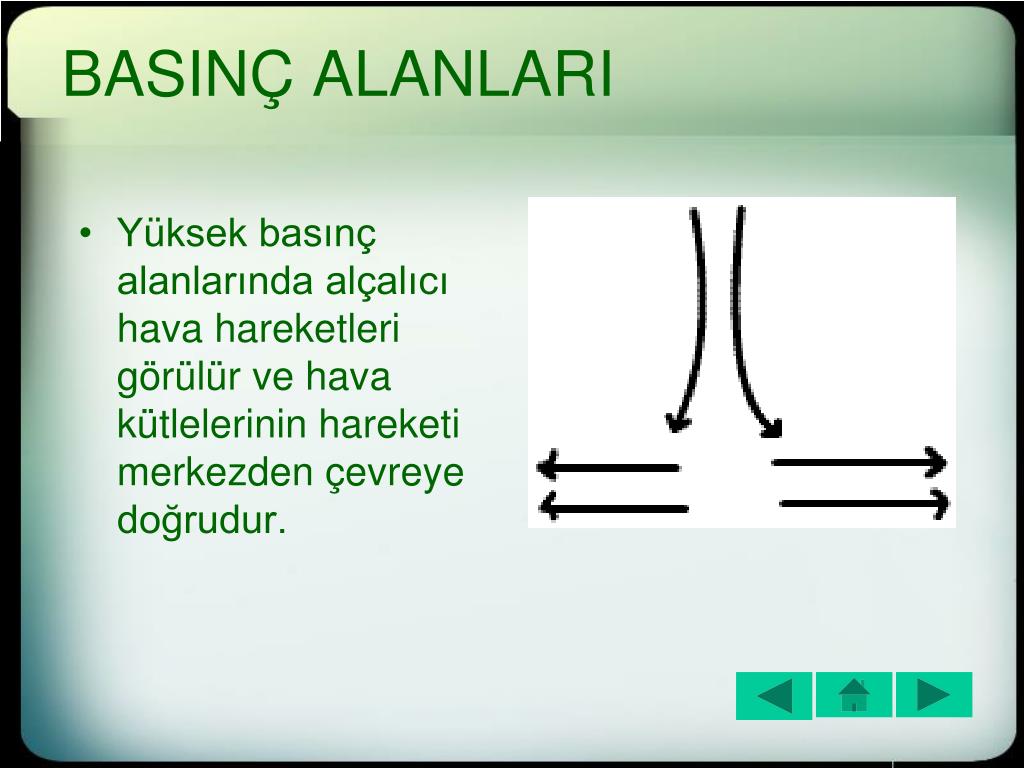 BASINÇ ALANLARI

• Yüksek basınç alanlarında alçalıcı hava hareketleri görülür ve hava kütlelerinin hareketi merkezden çevreye doğrudur.